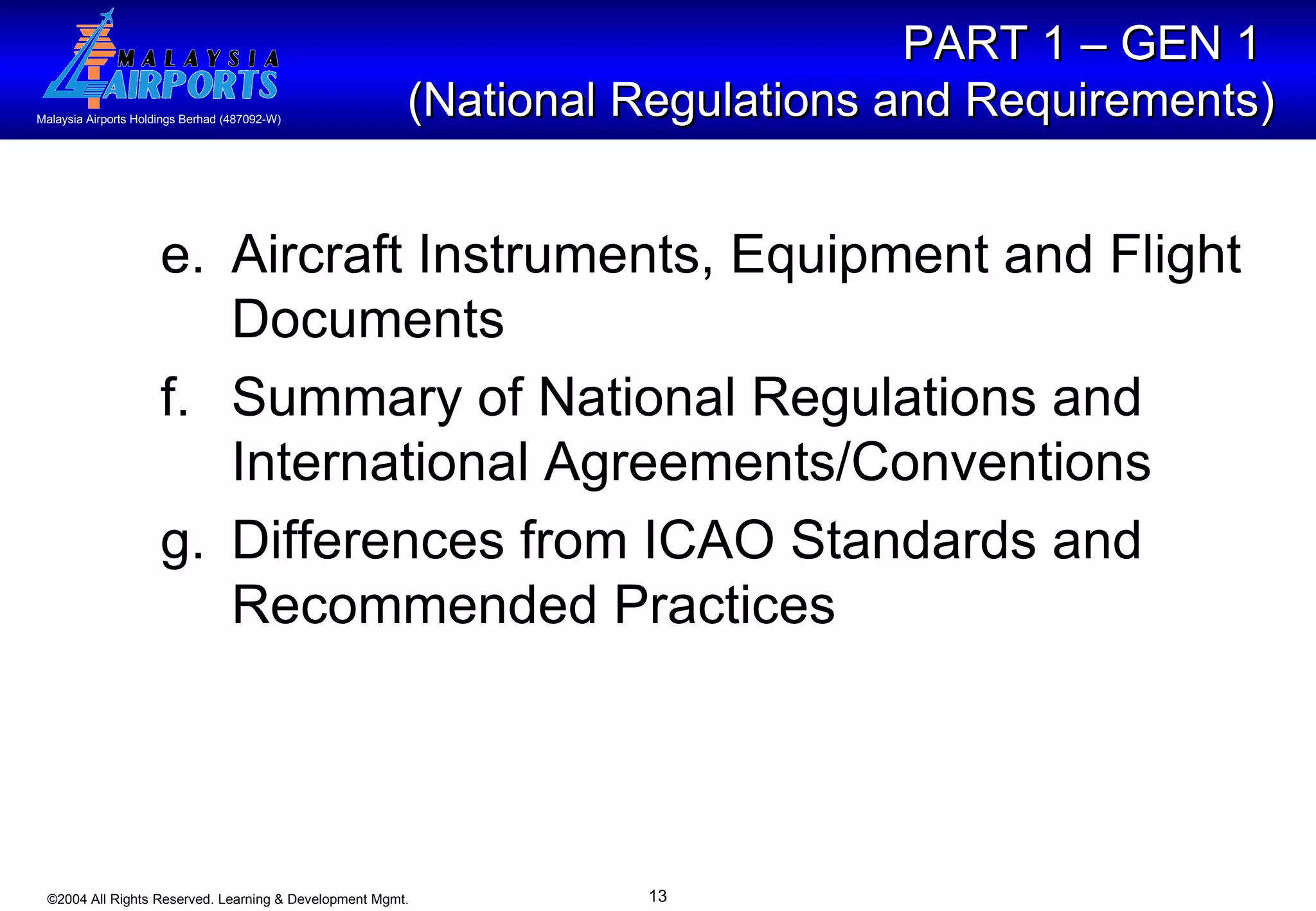 MALAYSIA AIRPORTS

Malaysia Airports Holdings Berhad (487092-W)

PART 1 – GEN 1
(National Regulations and Requirements)

e. Aircraft Instruments, Equipment and Flight Documents

f. Summary of National Regulations and International Agreements/Conventions

g. Differences from ICAO Standards and Recommended Practices

©2004 All Rights Reserved. Learning & Development Mgmt.

13